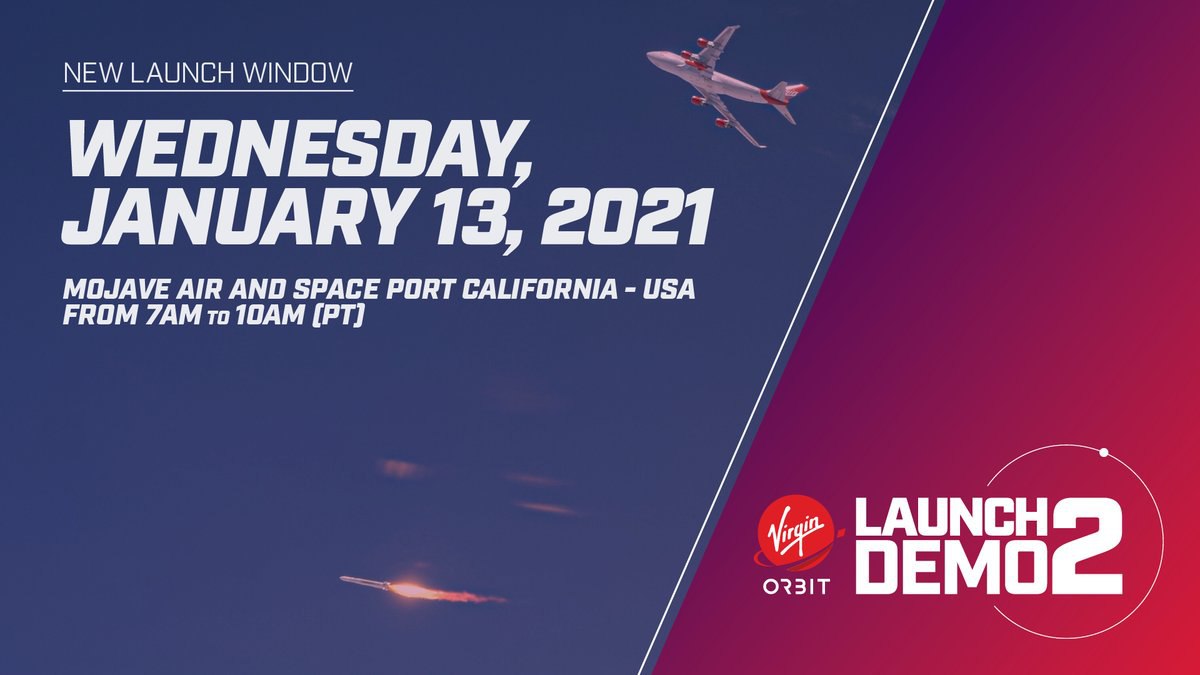 NEW LAUNCH WINDOW

WEDNESDAY, JANUARY 13, 2021

MOJAVE AIR AND SPACE PORT CALIFORNIA - USA FROM 7AM TO 10AM (PT)

Virgin ORBIT

LAUNCH DEMO 2